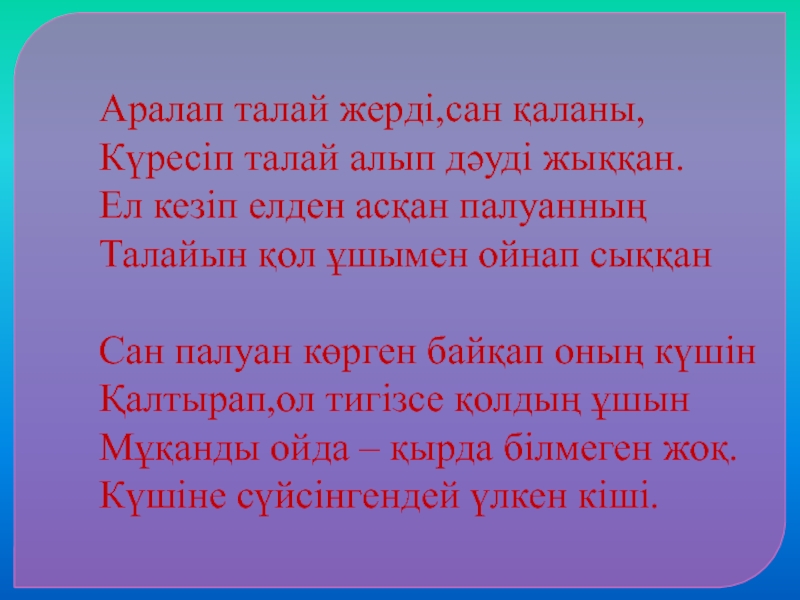 Аралап талай жерді,сан қаланы,
Күресіп талай алып дәуді жыққан.
Ел кезіп елден асқан палуанның
Талайын қол ұшымен ойнап сыққан

Сан палуан көрген байқап оның күшін
Қалтырап,ол тигізсе қолдың ұшын
Мұқанды ойда – қырда білмеген жоқ.
Күшіне сүйсінгендей үлкен кіші.